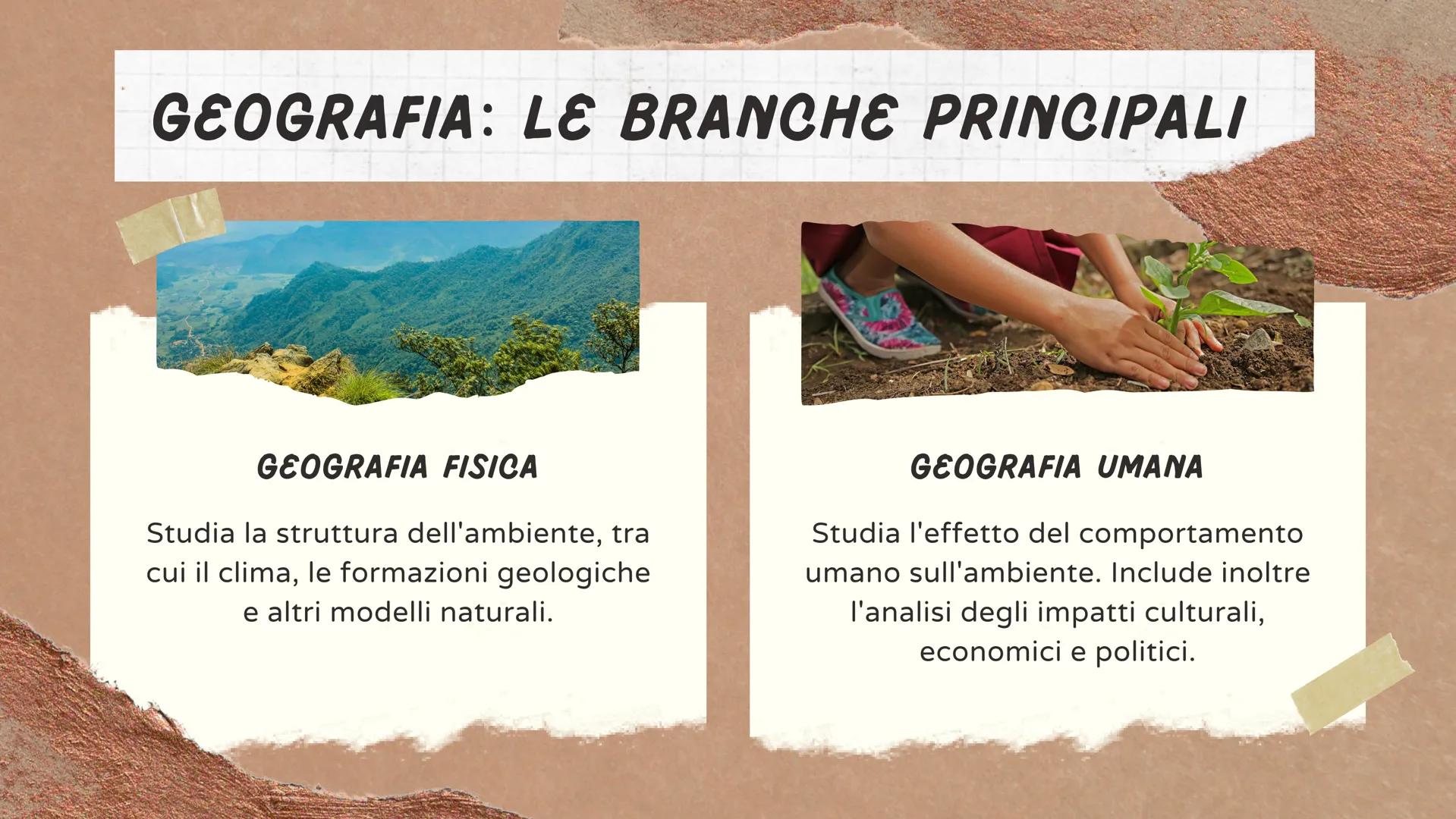 GEOGRAFIA: LE BRANCHE PRINCIPALI

GEOGRAFIA FISICA

Studia la struttura dell'ambiente, tra cui il clima, le formazioni geologiche e altri modelli naturali.

GEOGRAFIA UMANA

Studia l'effetto del comportamento umano sull'ambiente. Include inoltre l'analisi degli impatti culturali, economici e politici.